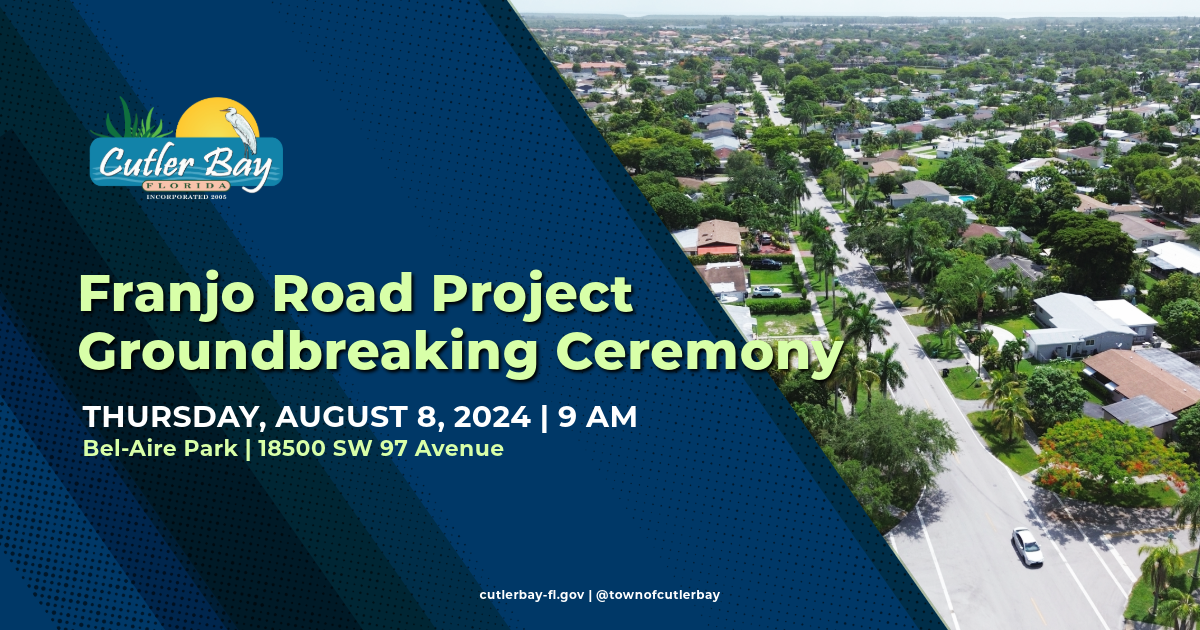 Cutler Bay
FLORIDA
INCORPORATED 2005

Franjo Road Project Groundbreaking Ceremony

THURSDAY, AUGUST 8, 2024 | 9 AM
Bel-Aire Park | 18500 SW 97 Avenue

cutlerbay-fl.gov | @townofcutlerbay